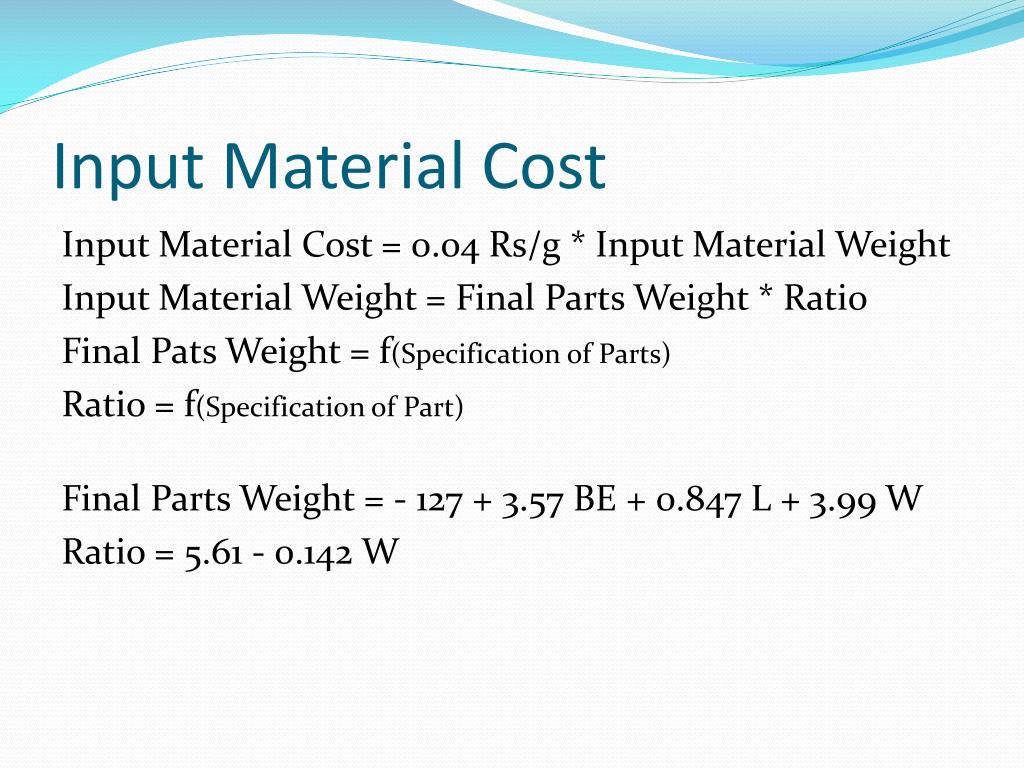 Input Material Cost

Input Material Cost = 0.04 Rs/g * Input Material Weight
Input Material Weight = Final Parts Weight * Ratio
Final Pats Weight = f(Specification of Parts)
Ratio = f(Specification of Part)

Final Parts Weight = - 127 + 3.57 BE + 0.847 L + 3.99 W
Ratio = 5.61 - 0.142 W